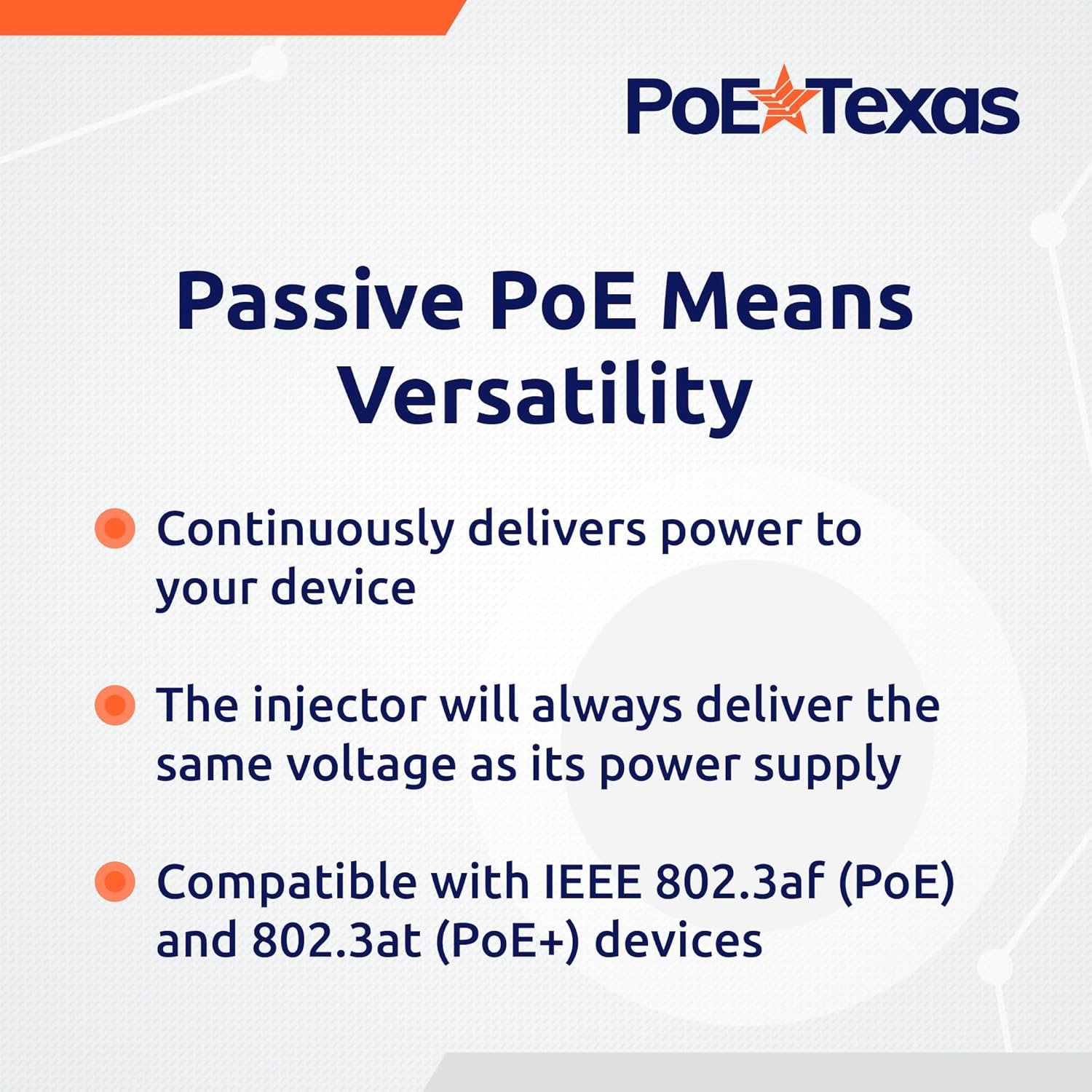 PoE Texas

Passive PoE Means Versatility

Continuously delivers power to your device

The injector will always deliver the same voltage as its power supply

Compatible with IEEE 802.3af (PoE) and 802.3at (PoE+) devices